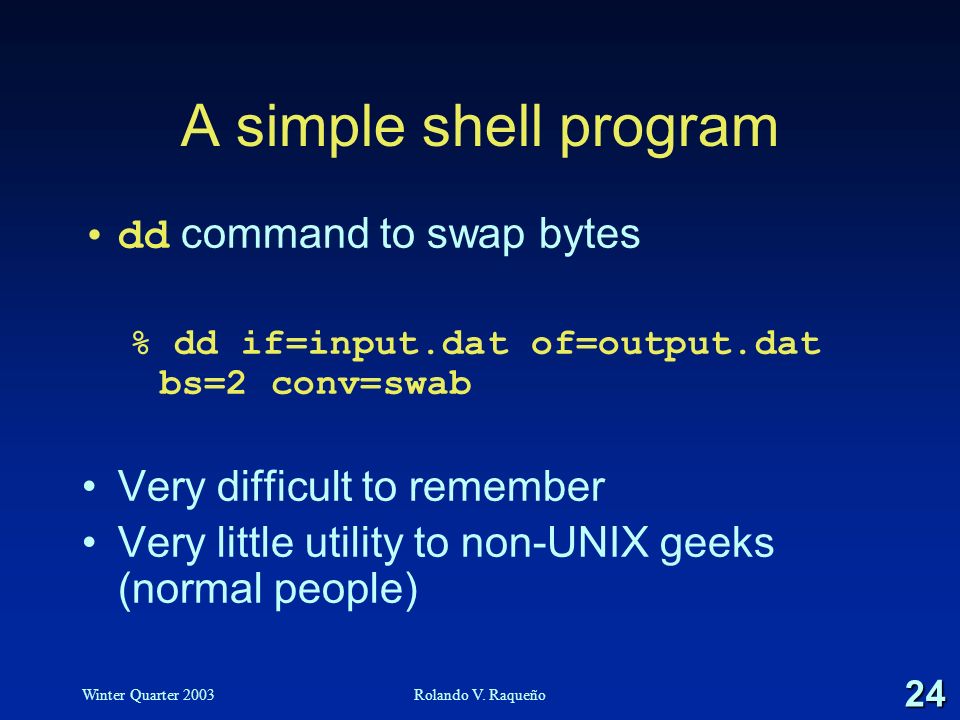 A simple shell program

• dd command to swap bytes

% dd if=input.dat of=output.dat bs=2 conv=swab

• Very difficult to remember
• Very little utility to non-UNIX geeks (normal people)

Winter Quarter 2003

Rolando V. Raqueño

24